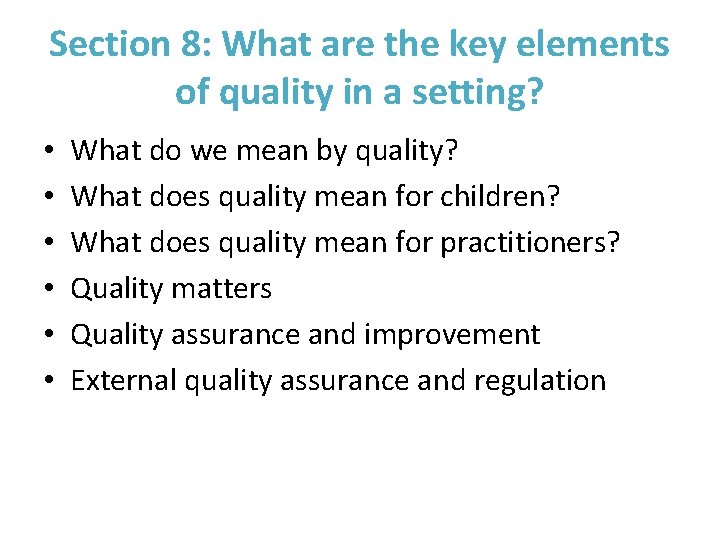 Section 8: What are the key elements of quality in a setting?

• What do we mean by quality?
• What does quality mean for children?
• What does quality mean for practitioners?
• Quality matters
• Quality assurance and improvement
• External quality assurance and regulation